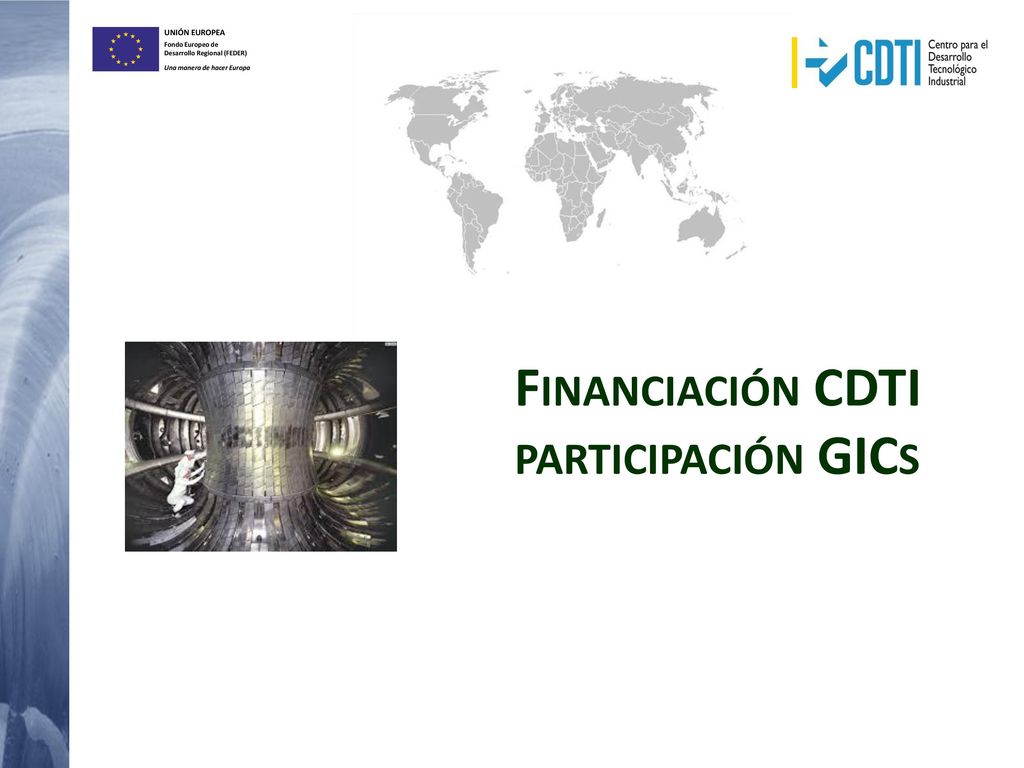 UNIÓN EUROPEA
Fondo Europeo de Desarrollo Regional (FEDER)
Una manera de hacer Europa

CDTI Centro para el Desarrollo Tecnológico Industrial

FINANCIACIÓN CDTI
PARTICIPACIÓN GICS